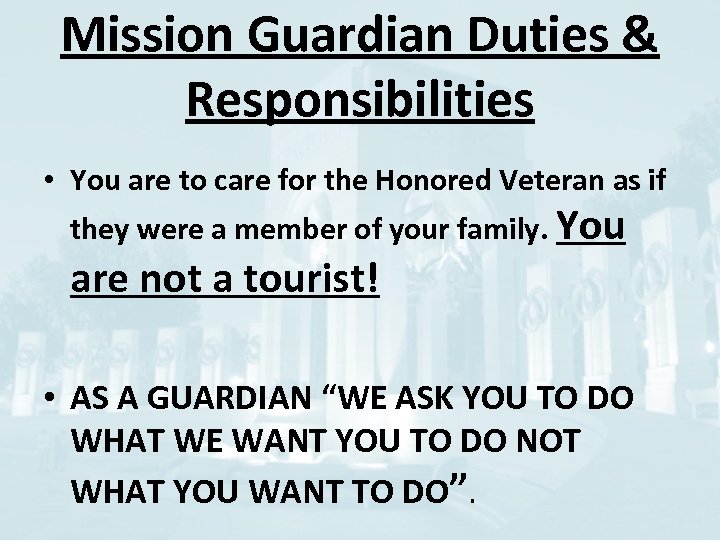 Mission Guardian Duties & Responsibilities

• You are to care for the Honored Veteran as if they were a member of your family. You are not a tourist!

• AS A GUARDIAN “WE ASK YOU TO DO WHAT WE WANT YOU TO DO NOT WHAT YOU WANT TO DO”.